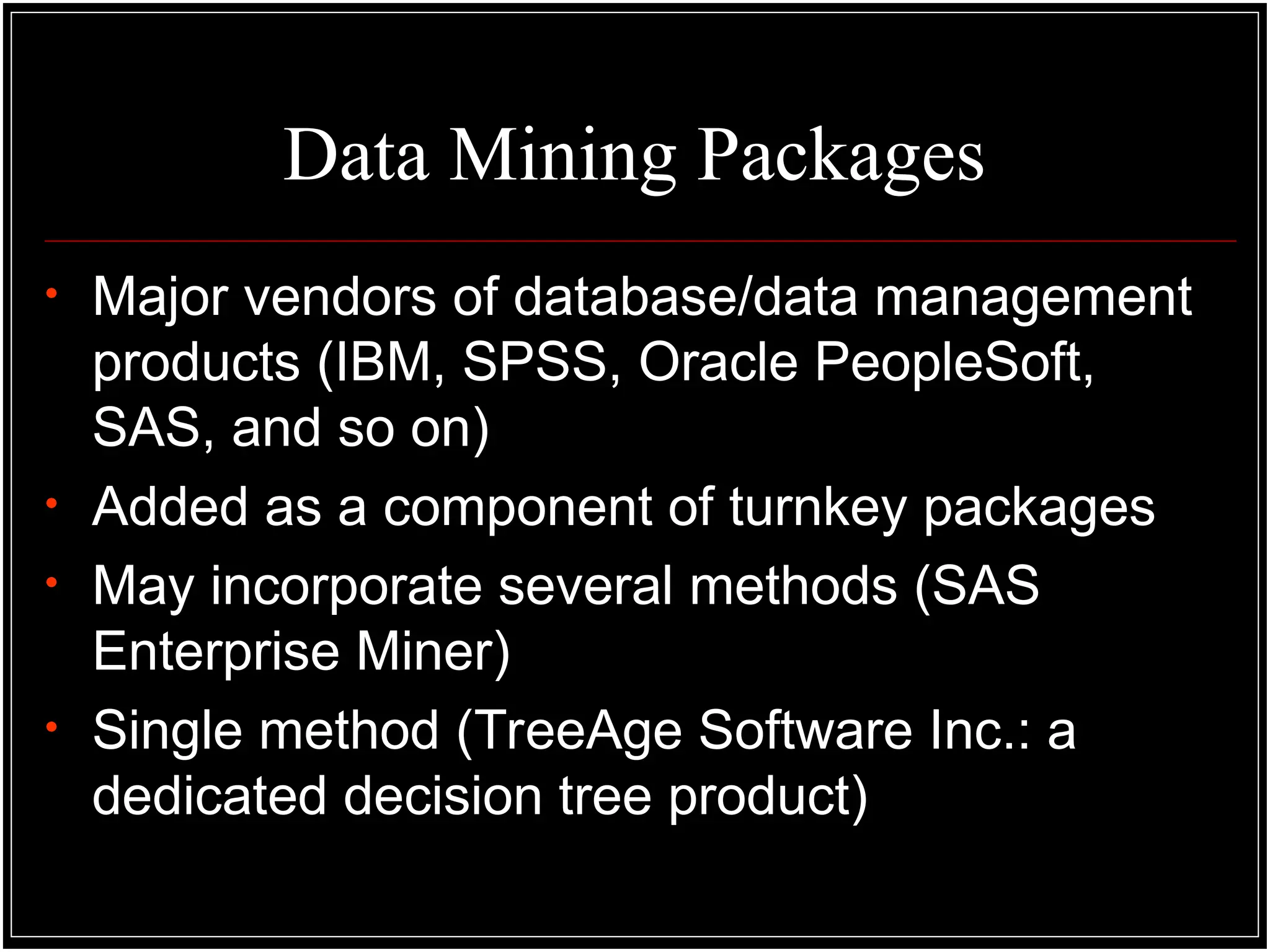 Data Mining Packages

• Major vendors of database/data management products (IBM, SPSS, Oracle PeopleSoft, SAS, and so on)
• Added as a component of turnkey packages
• May incorporate several methods (SAS Enterprise Miner)
• Single method (TreeAge Software Inc.: a dedicated decision tree product)